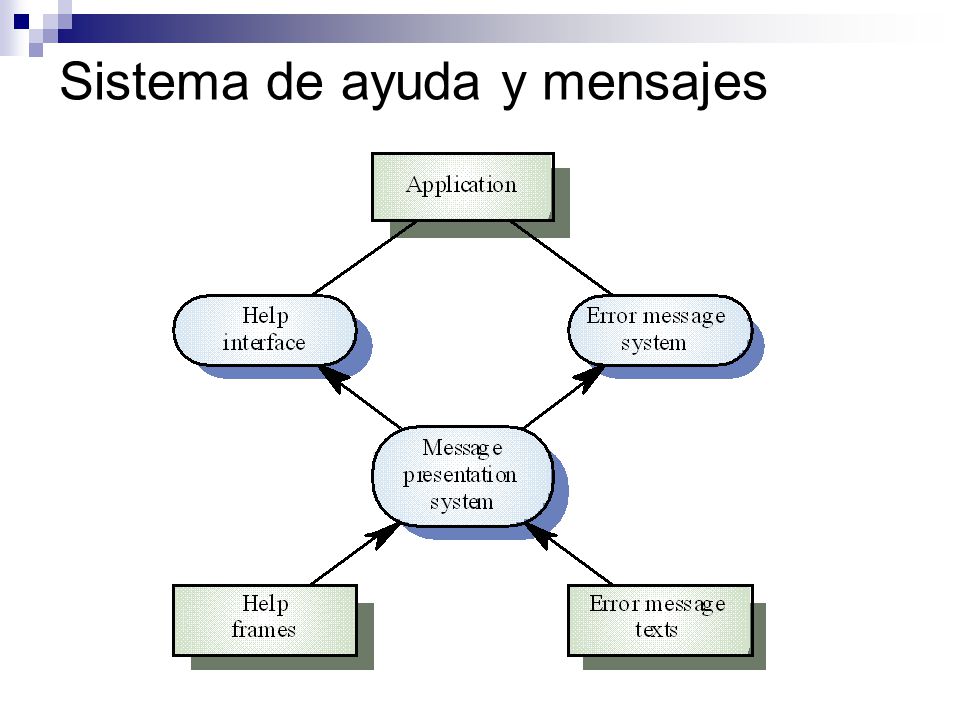 Sistema de ayuda y mensajes

Application

Help interface

Error message system

Message presentation system

Help frames

Error message texts